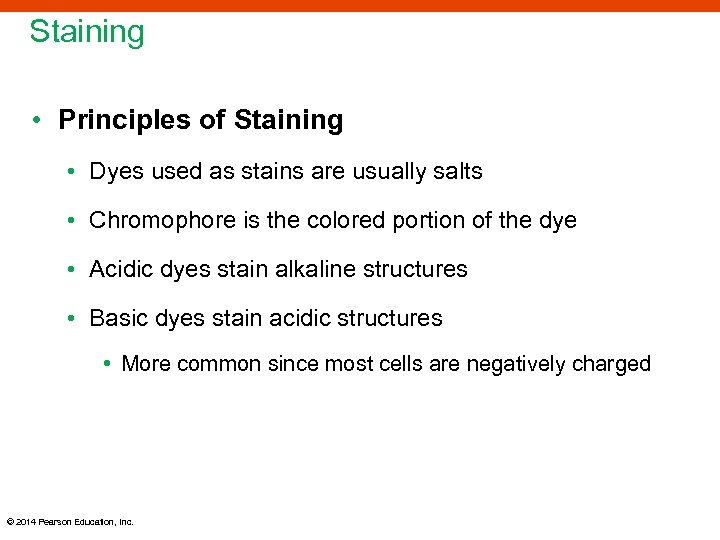 Staining

• Principles of Staining

• Dyes used as stains are usually salts

• Chromophore is the colored portion of the dye

• Acidic dyes stain alkaline structures

• Basic dyes stain acidic structures

• More common since most cells are negatively charged

© 2014 Pearson Education, Inc.